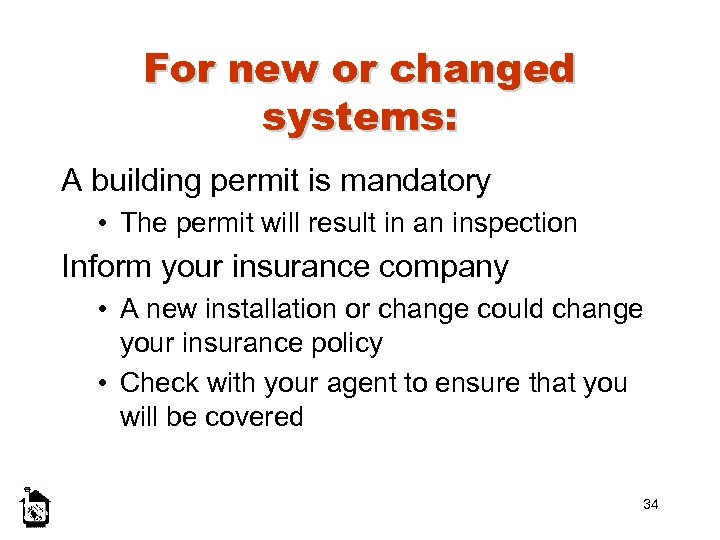 For new or changed systems:

A building permit is mandatory

• The permit will result in an inspection

Inform your insurance company

• A new installation or change could change your insurance policy

• Check with your agent to ensure that you will be covered

34